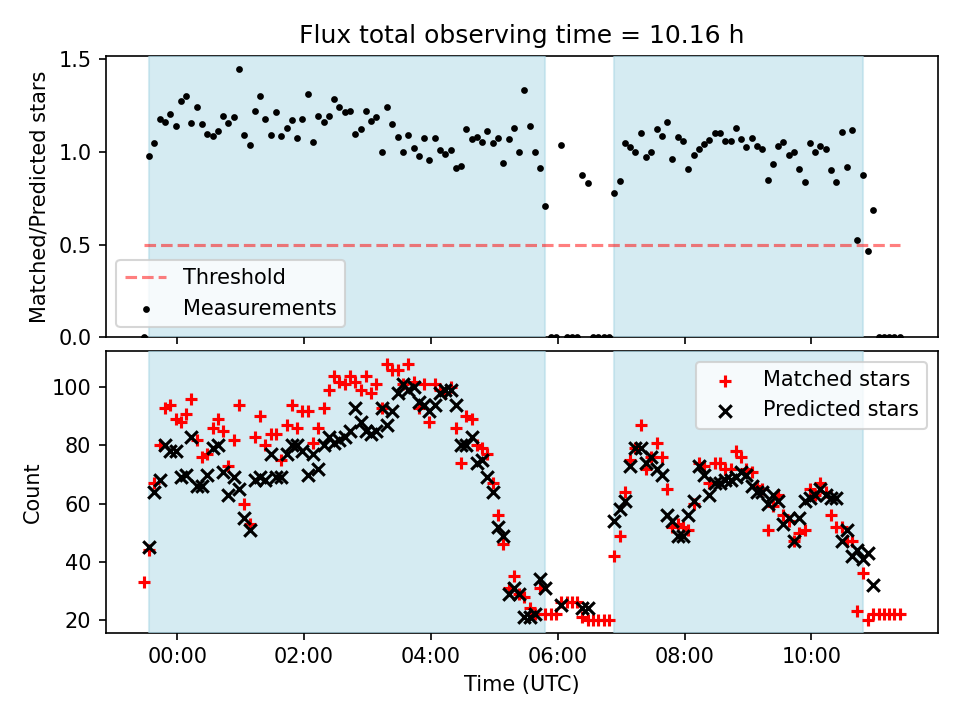 Flux total observing time = 10.16 h

Matched/Predicted stars

1.5
1.0
0.5
0.0

Threshold
Measurements

Count

100
80
60
40
20

Matched stars
Predicted stars

00:00
02:00
04:00
06:00
08:00
10:00

Time (UTC)